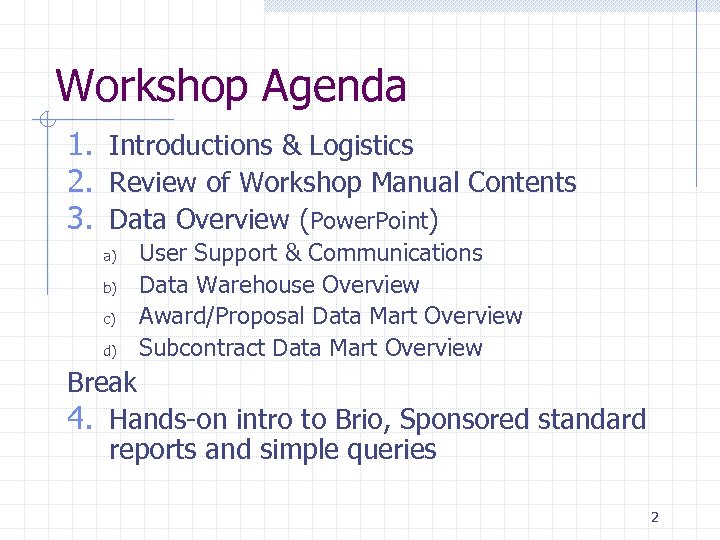 Workshop Agenda

1. Introductions & Logistics
2. Review of Workshop Manual Contents
3. Data Overview (PowerPoint)
a) User Support & Communications
b) Data Warehouse Overview
c) Award/Proposal Data Mart Overview
d) Subcontract Data Mart Overview

Break

4. Hands-on intro to Brio, Sponsored standard reports and simple queries

2